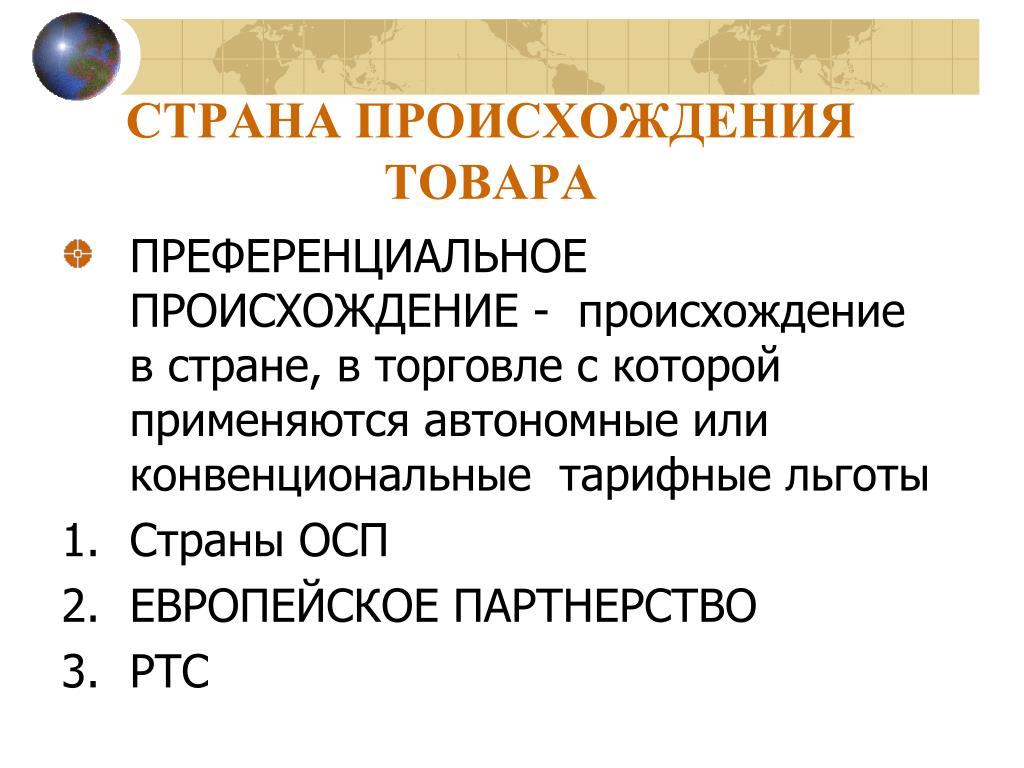 СТРАНА ПРОИСХОЖДЕНИЯ ТОВАРА

ПРЕФЕРЕНЦИАЛЬНОЕ ПРОИСХОЖДЕНИЕ - происхождение в стране, в торговле с которой применяются автономные или конвенциональные тарифные льготы

1. Страны ОСП
2. ЕВРОПЕЙСКОЕ ПАРТНЕРСТВО
3. РТС